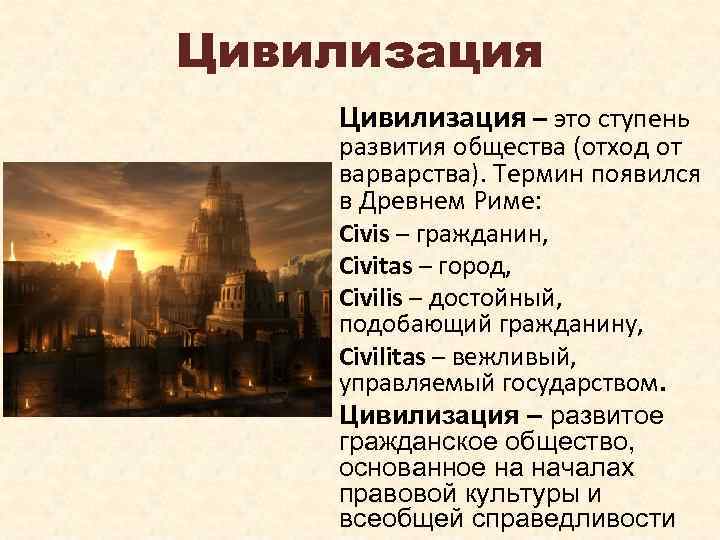 Цивилизация

Цивилизация – это ступень развития общества (отход от варварства). Термин появился в Древнем Риме:

Civis – гражданин,

Civitas – город,

Civilis – достойный, подобающий гражданину,

Civilitas – вежливый, управляемый государством.

Цивилизация – развитое гражданское общество, основанное на началах правовой культуры и всеобщей справедливости